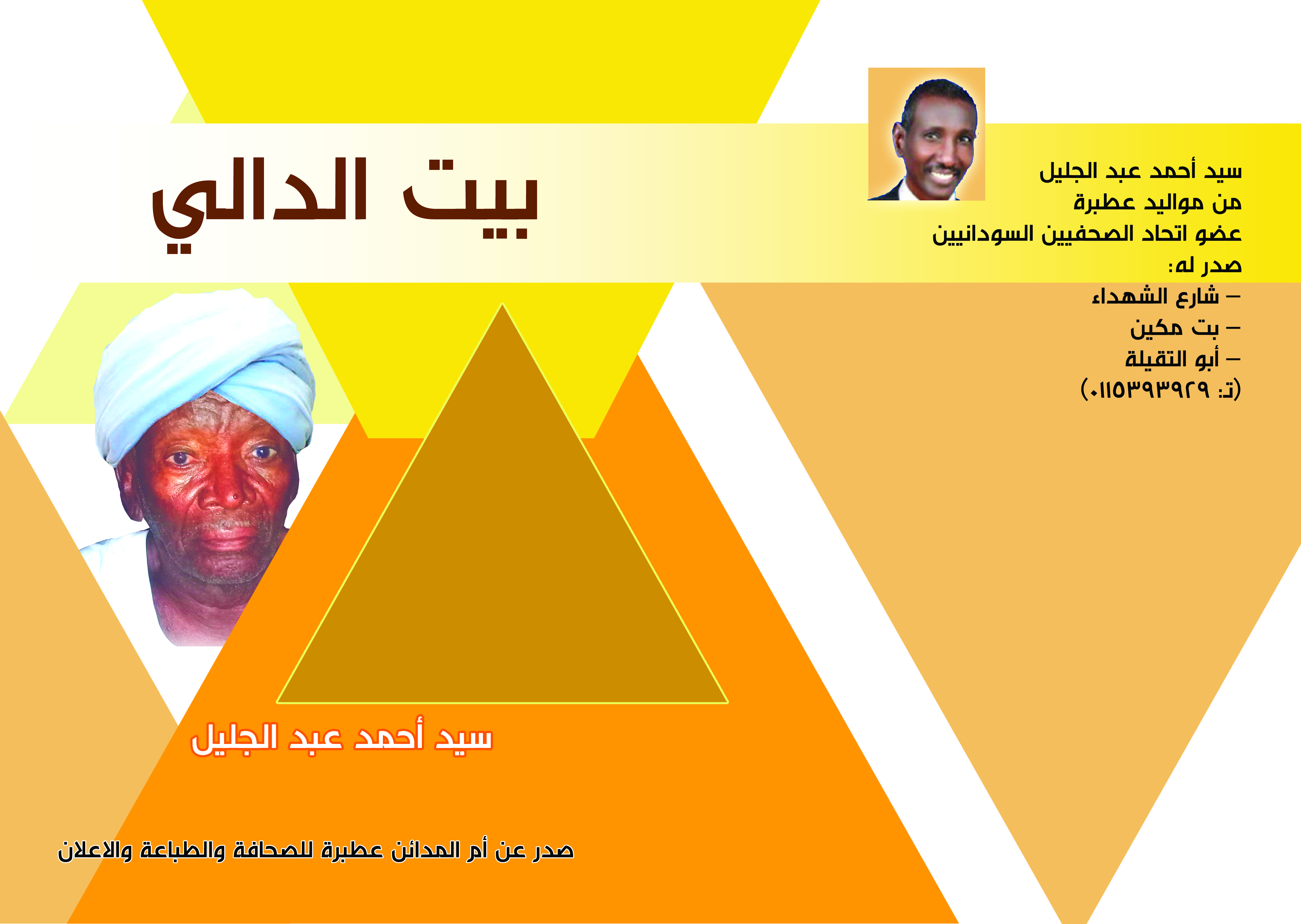 سيد أحمد عبد الجليل
من مواليد عطبرة
عضو اتحاد الصحفيين السودانيين
صدر له:
– شارع الشهداء
– بت مكين
– أبو التقيلة
(ت: ٠١١٥٣٩٣٩٢٩)

بيت الدالي

سيد أحمد عبد الجليل

صدر عن أم المدائن عطبرة للصحافة والطباعة والاعلان